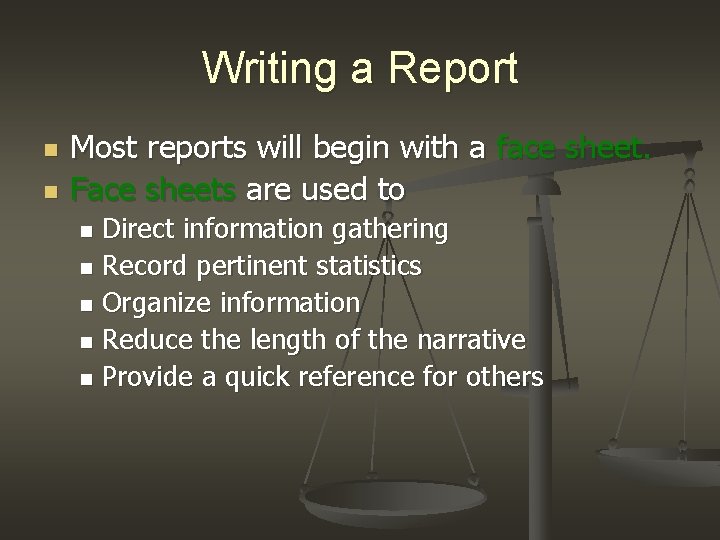 Writing a Report

Most reports will begin with a face sheet.
Face sheets are used to
Direct information gathering
Record pertinent statistics
Organize information
Reduce the length of the narrative
Provide a quick reference for others